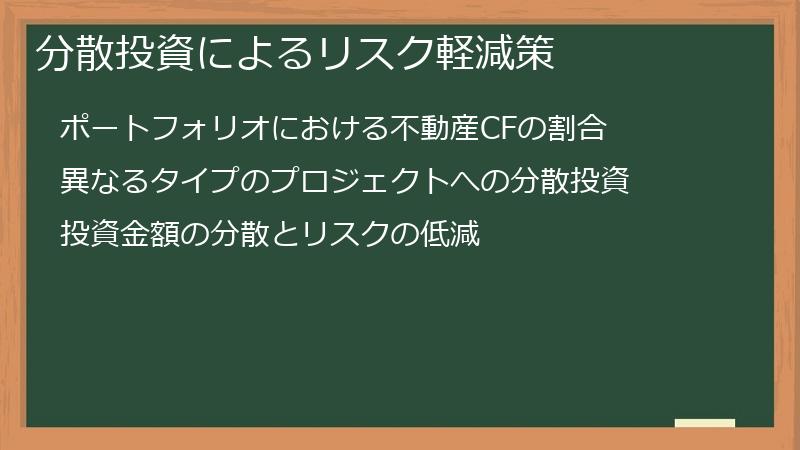 分散投資によるリスク軽減策

ポートフォリオにおける不動産CFの割合

異なるタイプのプロジェクトへの分散投資

投資金額の分散とリスクの低減